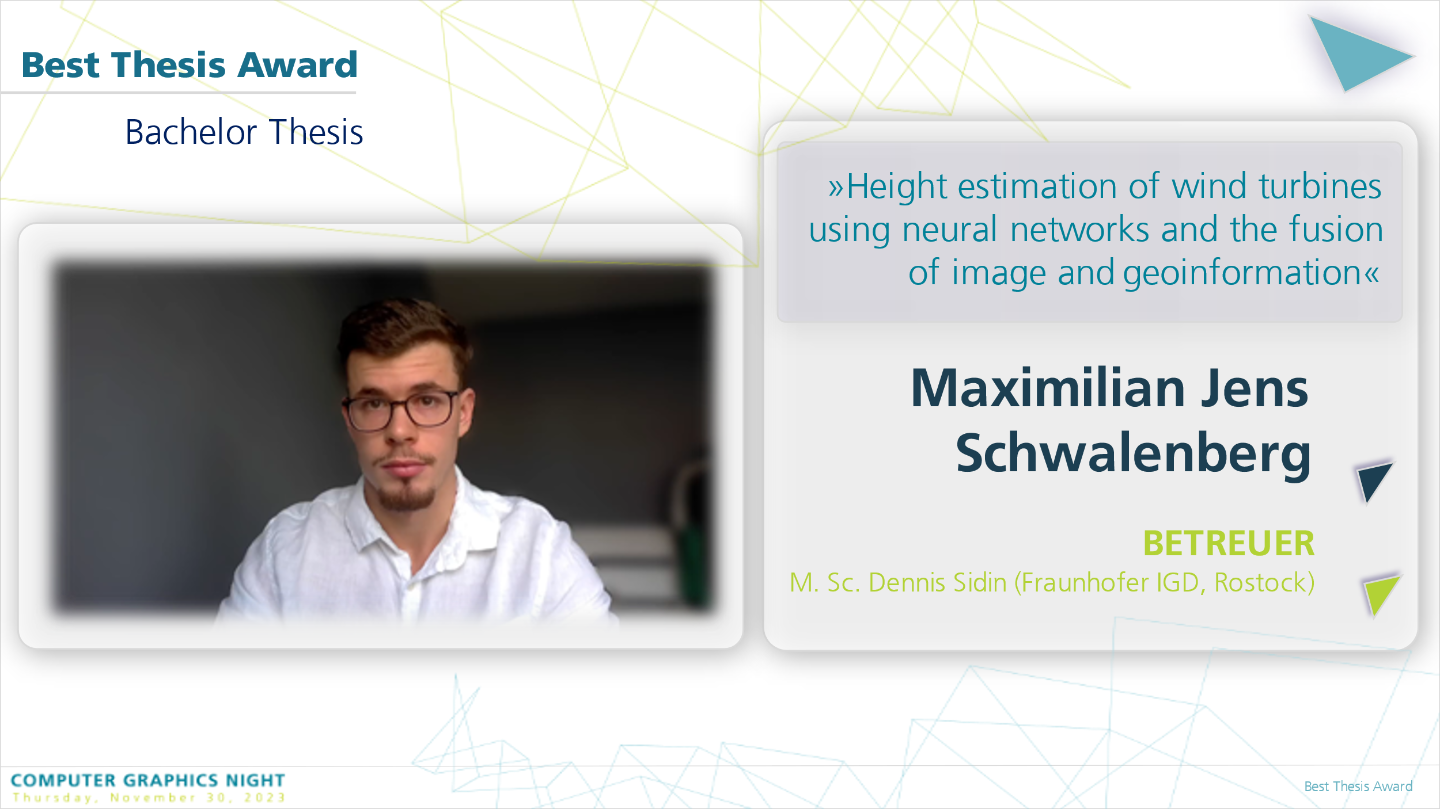 Best Thesis Award

Bachelor Thesis

»Height estimation of wind turbines using neural networks and the fusion of image and geoinformation«

Maximilian Jens Schwalenberg

BETREUER

M. Sc. Dennis Sidin (Fraunhofer IGD, Rostock)

COMPUTER GRAPHICS NIGHT
Thursday, November 30, 2023

Best Thesis Award